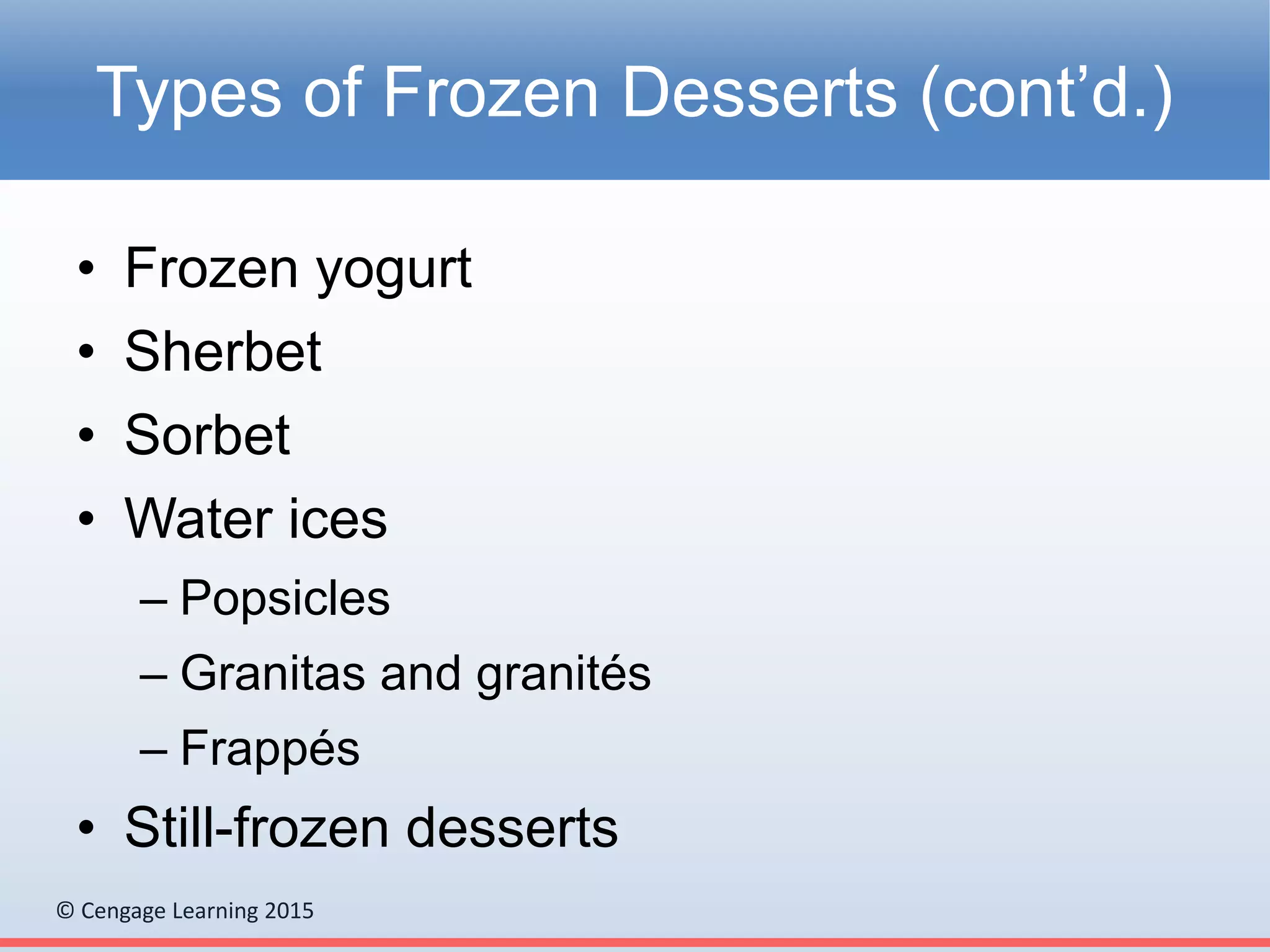 Types of Frozen Desserts (cont’d.)

• Frozen yogurt
• Sherbet
• Sorbet
• Water ices
– Popsicles
– Granitas and granités
– Frappés
• Still-frozen desserts

© Cengage Learning 2015